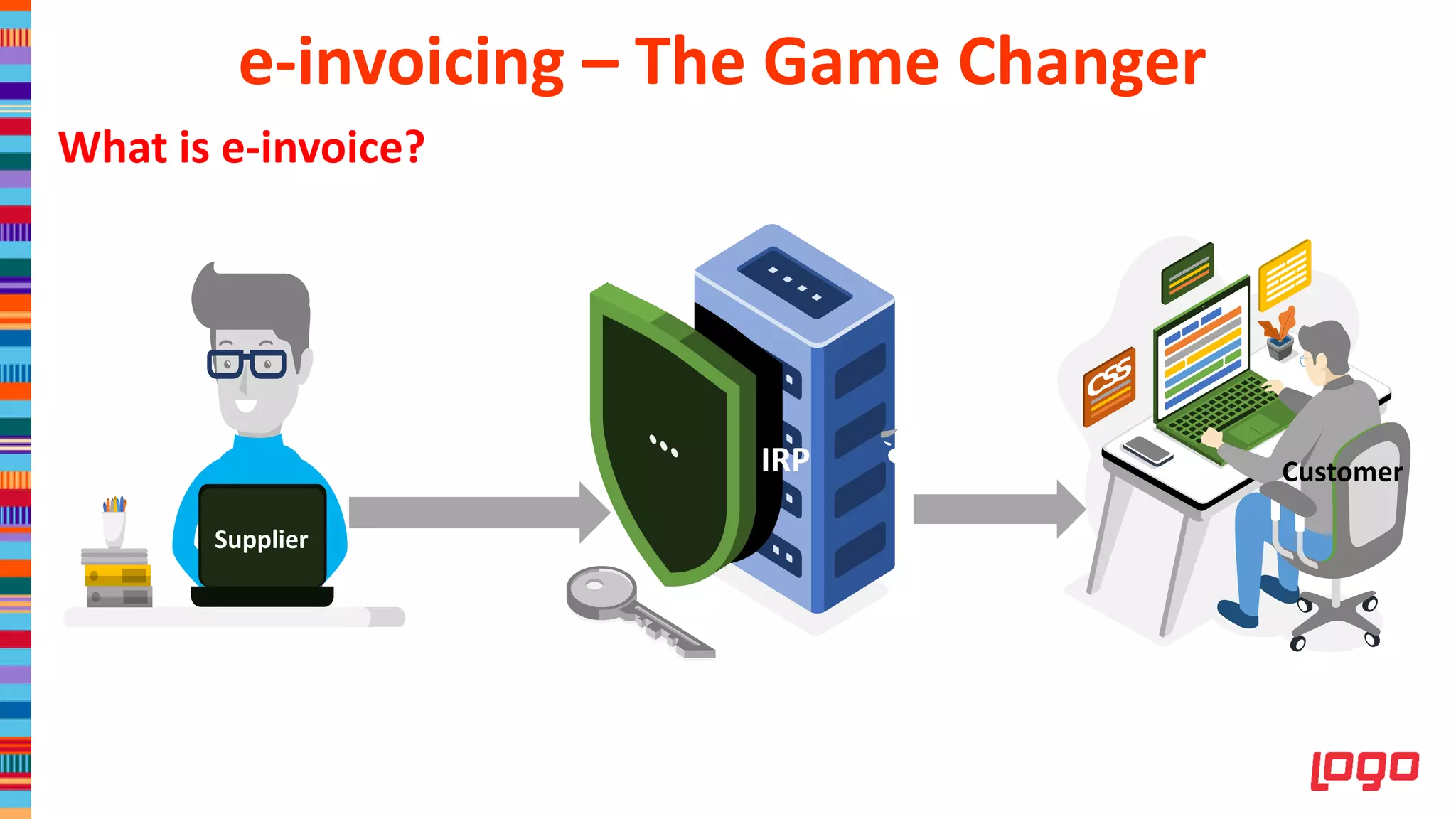 e-invoicing – The Game Changer

What is e-invoice?

Supplier

IRP

CSS

Customer

logo